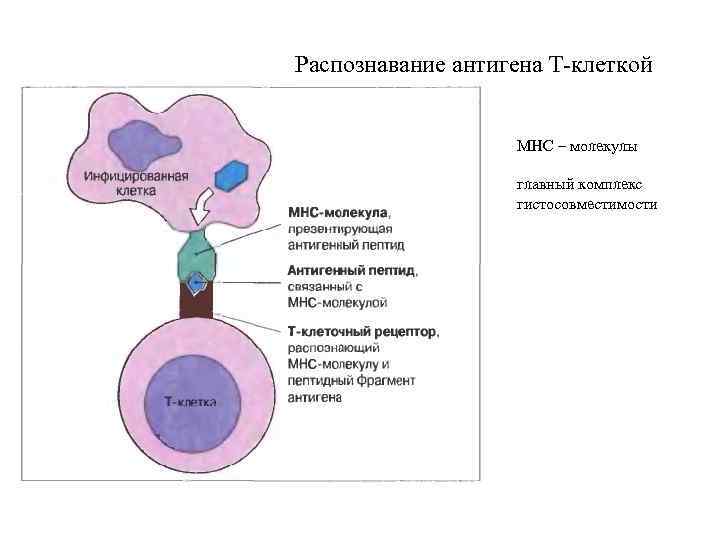 Распознавание антигена Т-клеткой

Инфицированная клетка

МНС-молекула, презентирующая антигенный пептид

Антигенный пептид, связанный с МНС-молекулой

Т-клеточный рецептор, распознающий МНС-молекулу и пептидный фрагмент антигена

Т-клетка

МНС – молекулы

главный комплекс гистосовместимости